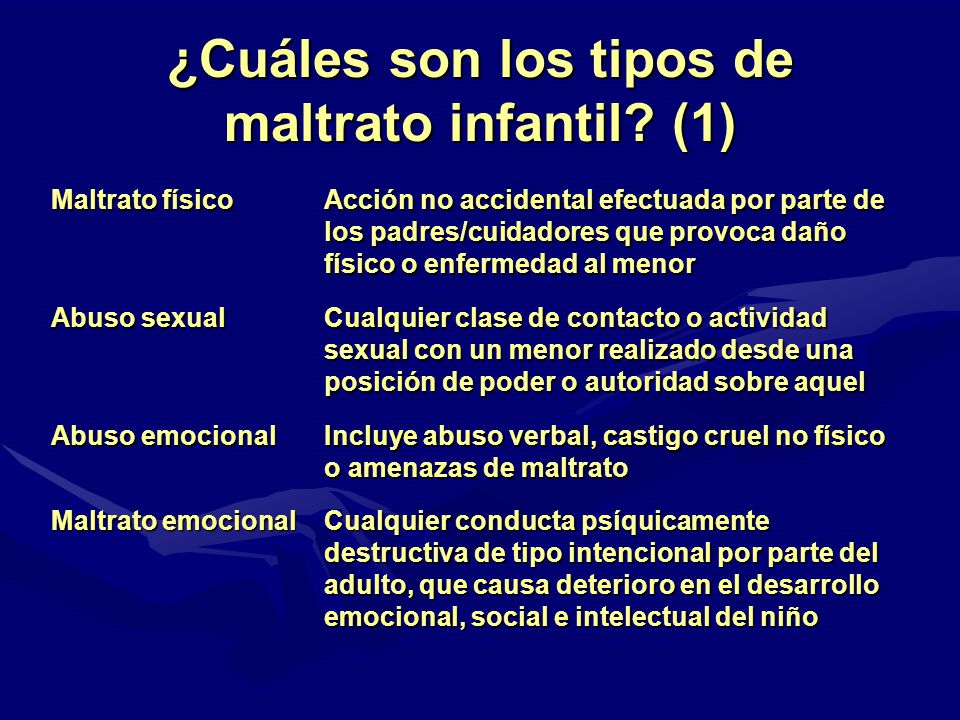 ¿Cuáles son los tipos de maltrato infantil? (1)

| | |
|---|---|
| Maltrato físico | Acción no accidental efectuada por parte de los padres/cuidadores que provoca daño físico o enfermedad al menor |
| Abuso sexual | Cualquier clase de contacto o actividad sexual con un menor realizado desde una posición de poder o autoridad sobre aquel |
| Abuso emocional | Incluye abuso verbal, castigo cruel no físico o amenazas de maltrato |
| Maltrato emocional | Cualquier conducta psíquicamente destructiva de tipo intencional por parte del adulto, que causa deterioro en el desarrollo emocional, social e intelectual del niño |